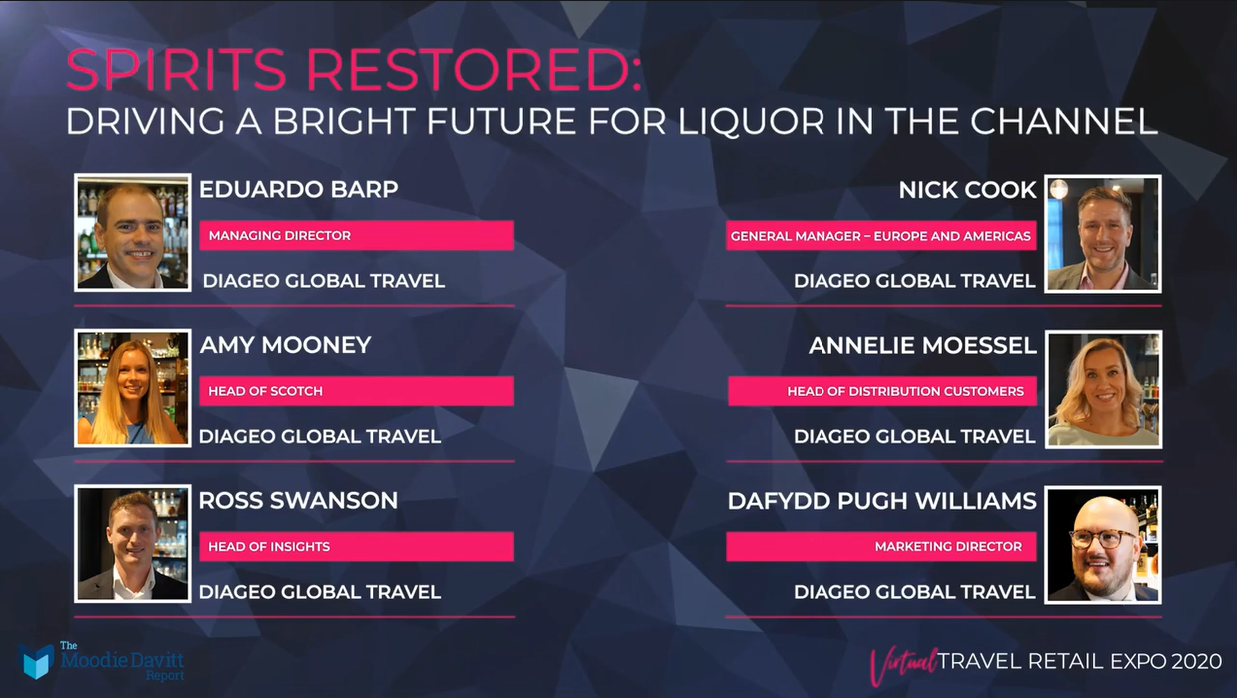 SPIRITS RESTORED:
DRIVING A BRIGHT FUTURE FOR LIQUOR IN THE CHANNEL

EDUARDO BARP
MANAGING DIRECTOR
DIAGEO GLOBAL TRAVEL

AMY MOONEY
HEAD OF SCOTCH
DIAGEO GLOBAL TRAVEL

ROSS SWANSON
HEAD OF INSIGHTS
DIAGEO GLOBAL TRAVEL

NICK COOK
GENERAL MANAGER – EUROPE AND AMERICAS
DIAGEO GLOBAL TRAVEL

ANNELIE MOESSEL
HEAD OF DISTRIBUTION CUSTOMERS
DIAGEO GLOBAL TRAVEL

DAFYDD PUGH WILLIAMS
MARKETING DIRECTOR
DIAGEO GLOBAL TRAVEL

The Moodie Davitt Report

Virtual TRAVEL RETAIL EXPO 2020